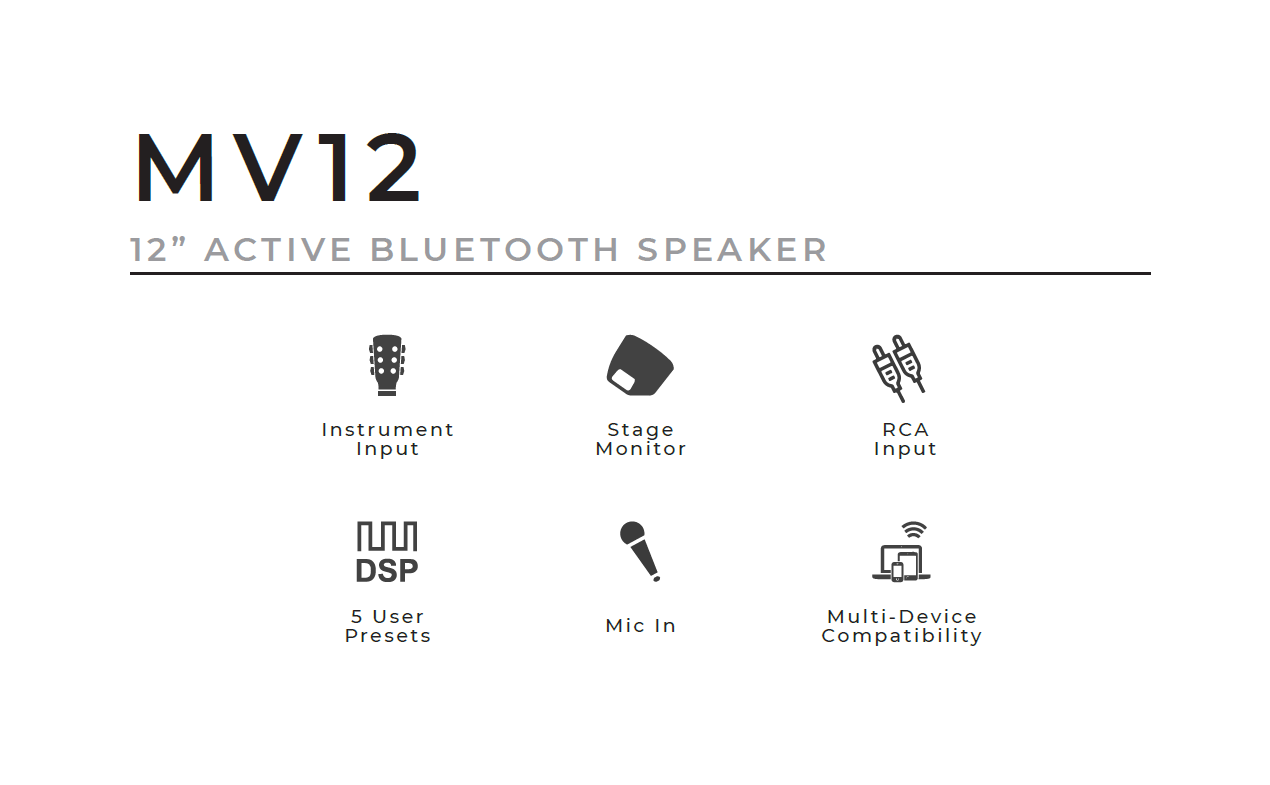 MV12

12” ACTIVE BLUETOOTH SPEAKER

Instrument Input

Stage Monitor

RCA Input

DSP

5 User Presets

Mic In

Multi-Device Compatibility